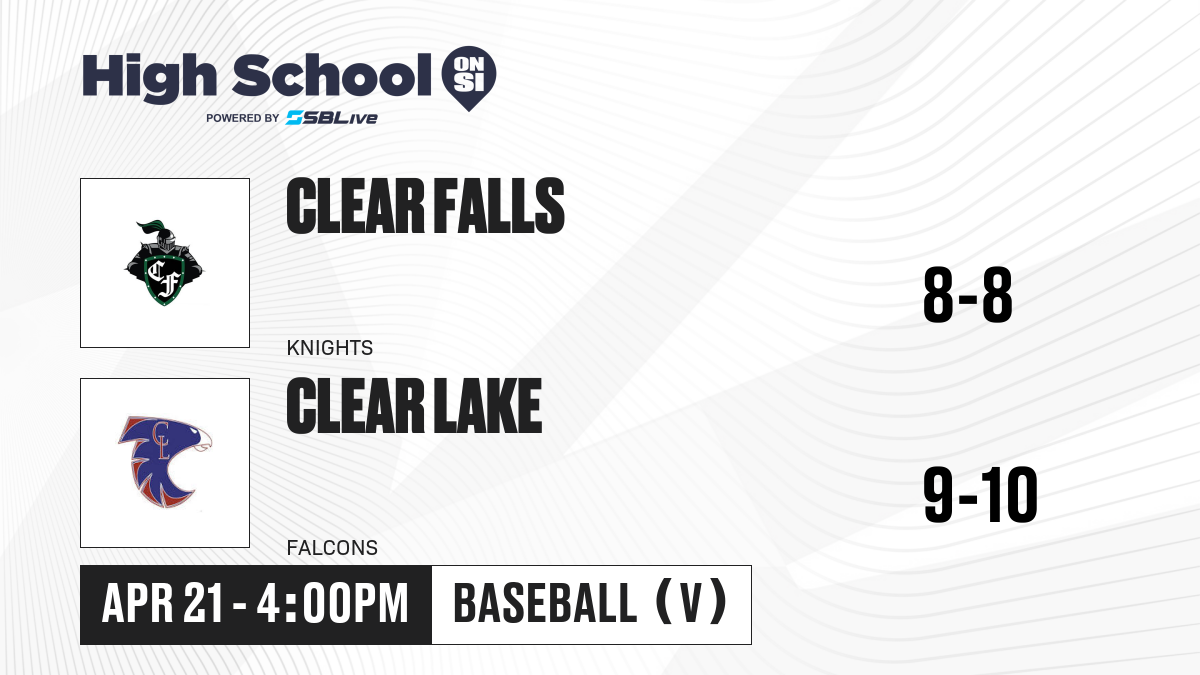 High School ON SI
POWERED BY SBLive

CF

CLEAR FALLS

KNIGHTS

8-8

CL

CLEAR LAKE

FALCONS

9-10

APR 21 - 4:00PM

BASEBALL (V)